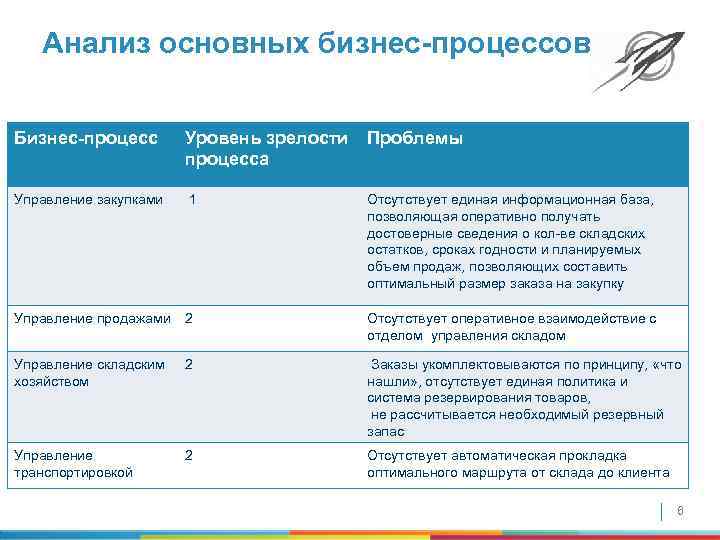 Анализ основных бизнес-процессов

| Бизнес-процесс | Уровень зрелости процесса | Проблемы |
|---|---|---|
| Управление закупками | 1 | Отсутствует единая информационная база, позволяющая оперативно получать достоверные сведения о кол-ве складских остатков, сроках годности и планируемых объем продаж, позволяющих составить оптимальный размер заказа на закупку |
| Управление продажами | 2 | Отсутствует оперативное взаимодействие с отделом управления складом |
| Управление складским хозяйством | 2 | Заказы укомплектовываются по принципу, «что нашли», отсутствует единая политика и система резервирования товаров, не рассчитывается необходимый резервный запас |
| Управление транспортировкой | 2 | Отсутствует автоматическая прокладка оптимального маршрута от склада до клиента |

6